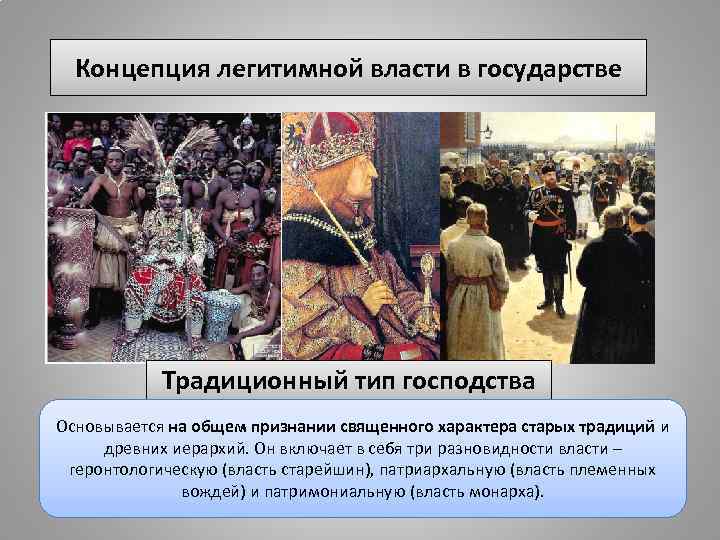 Концепция легитимной власти в государстве

Традиционный тип господства

Основывается на общем признании священного характера старых традиций и древних иерархий. Он включает в себя три разновидности власти – геронтологическую (власть старейшин), патриархальную (власть племенных вождей) и патримониальную (власть монарха).